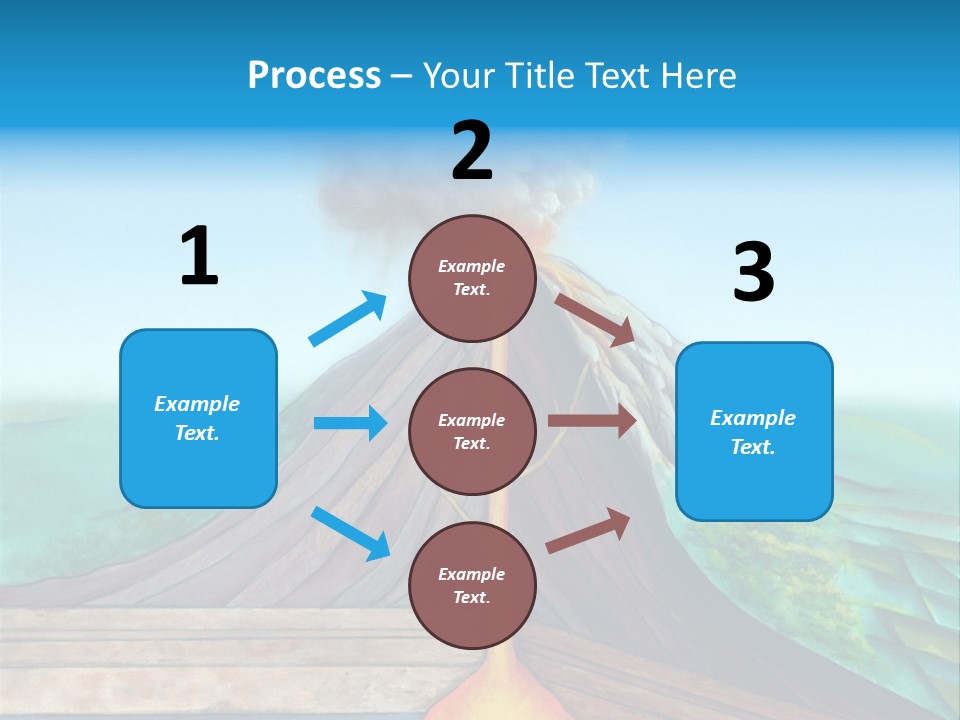 Process – Your Title Text Here

1

Example Text.

2

Example Text.

Example Text.

Example Text.

3

Example Text.